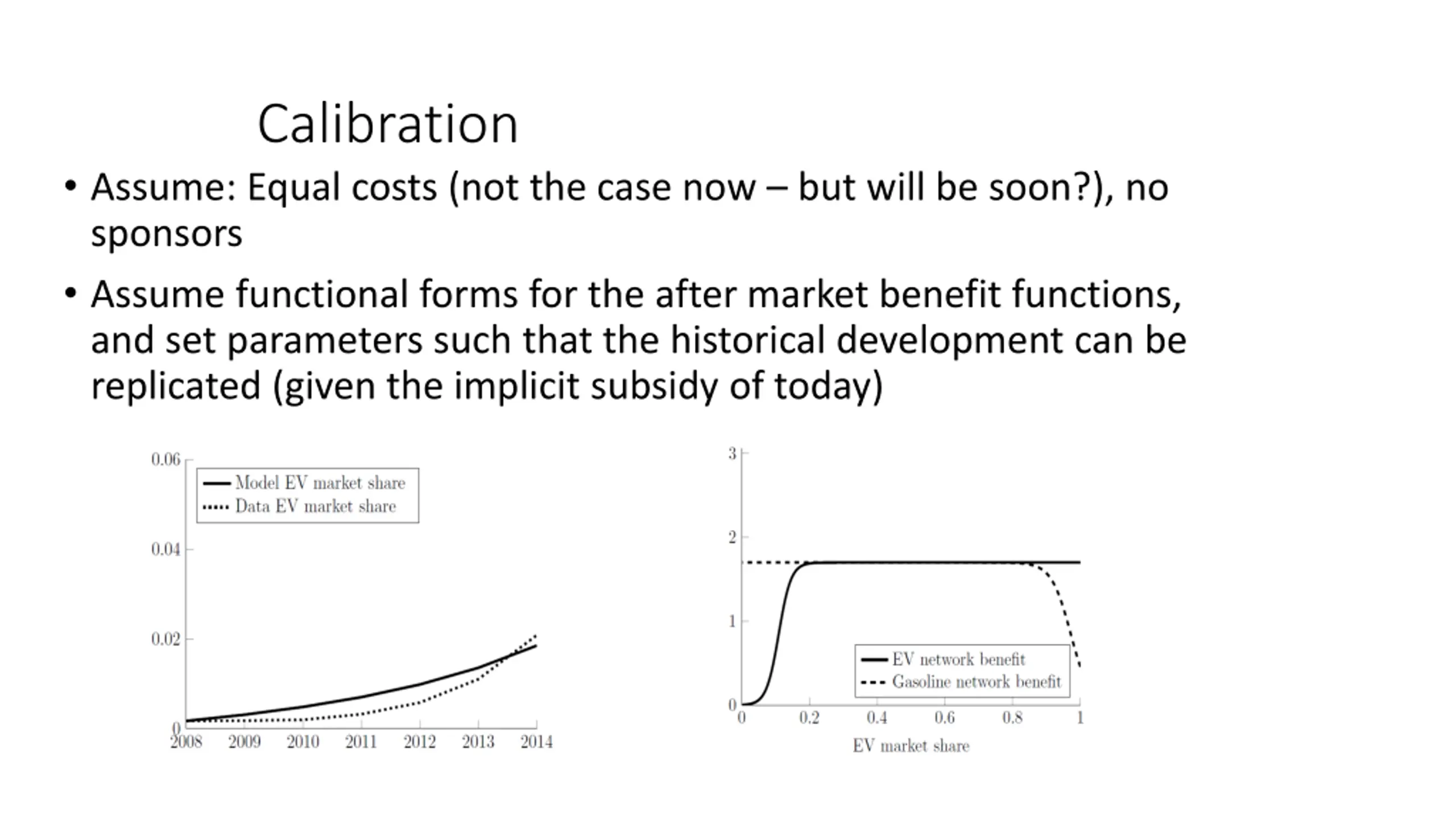 Calibration

• Assume: Equal costs (not the case now – but will be soon?), no sponsors

• Assume functional forms for the after market benefit functions, and set parameters such that the historical development can be replicated (given the implicit subsidy of today)

0.06
0.04
0.02
0
Model EV market share
Data EV market share
2008 2009 2010 2011 2012 2013 2014

3
2
1
0
EV network benefit
Gasoline network benefit
0 0.2 0.4 0.6 0.8 1
EV market share